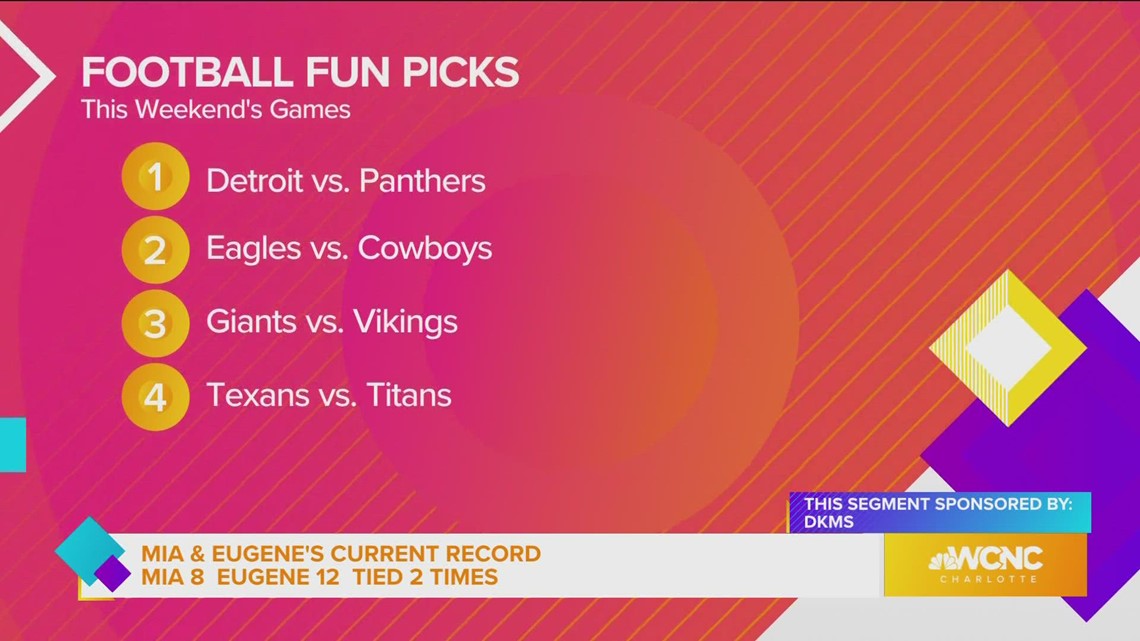 FOOTBALL FUN PICKS
This Weekend's Games

1 Detroit vs. Panthers

2 Eagles vs. Cowboys

3 Giants vs. Vikings

4 Texans vs. Titans

THIS SEGMENT SPONSORED BY:
DKMS

MIA & EUGENE'S CURRENT RECORD
MIA 8 EUGENE 12 TIED 2 TIMES

WCNC
CHARLOTTE